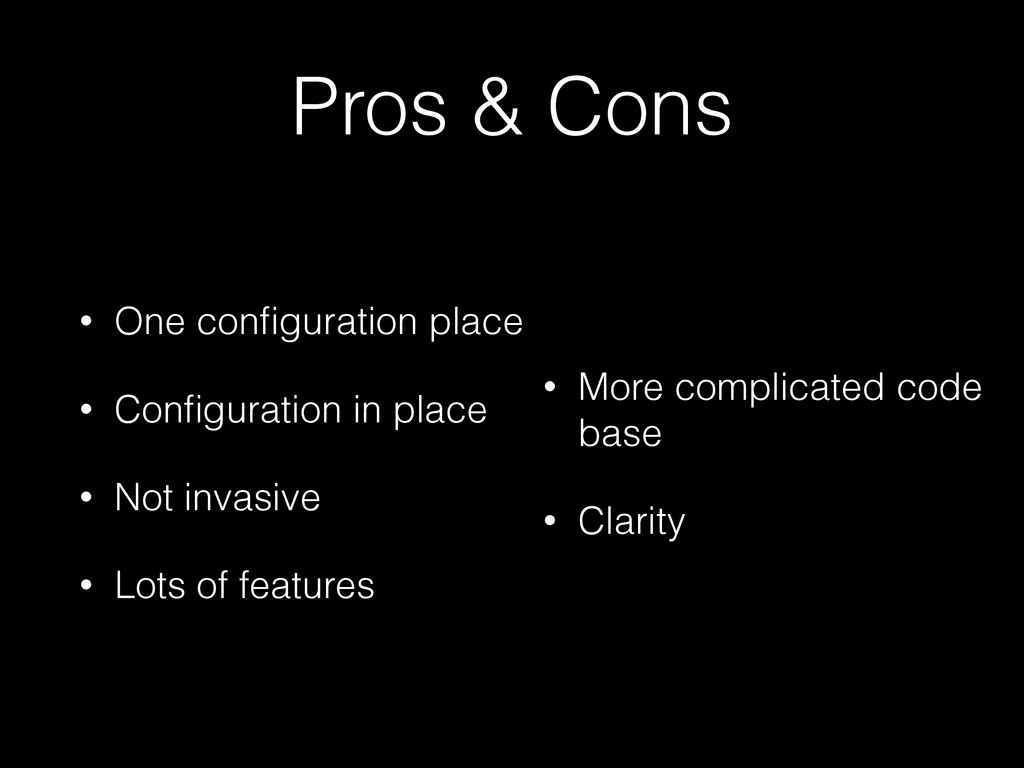 Pros & Cons

• One configuration place

• Configuration in place

• Not invasive

• Lots of features

• More complicated code base

• Clarity